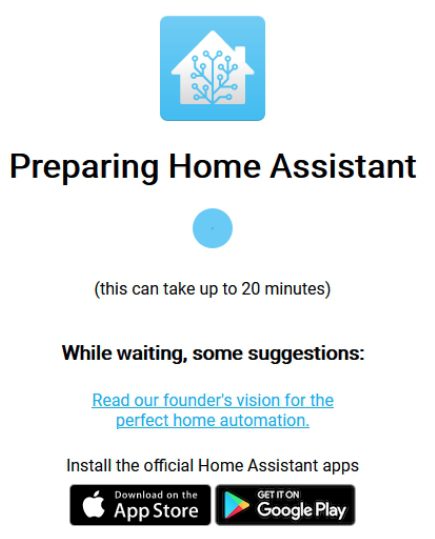 Preparing Home Assistant

(this can take up to 20 minutes)

While waiting, some suggestions:

Read our founder's vision for the perfect home automation.

Install the official Home Assistant apps

Download on the App Store

GET IT ON Google Play